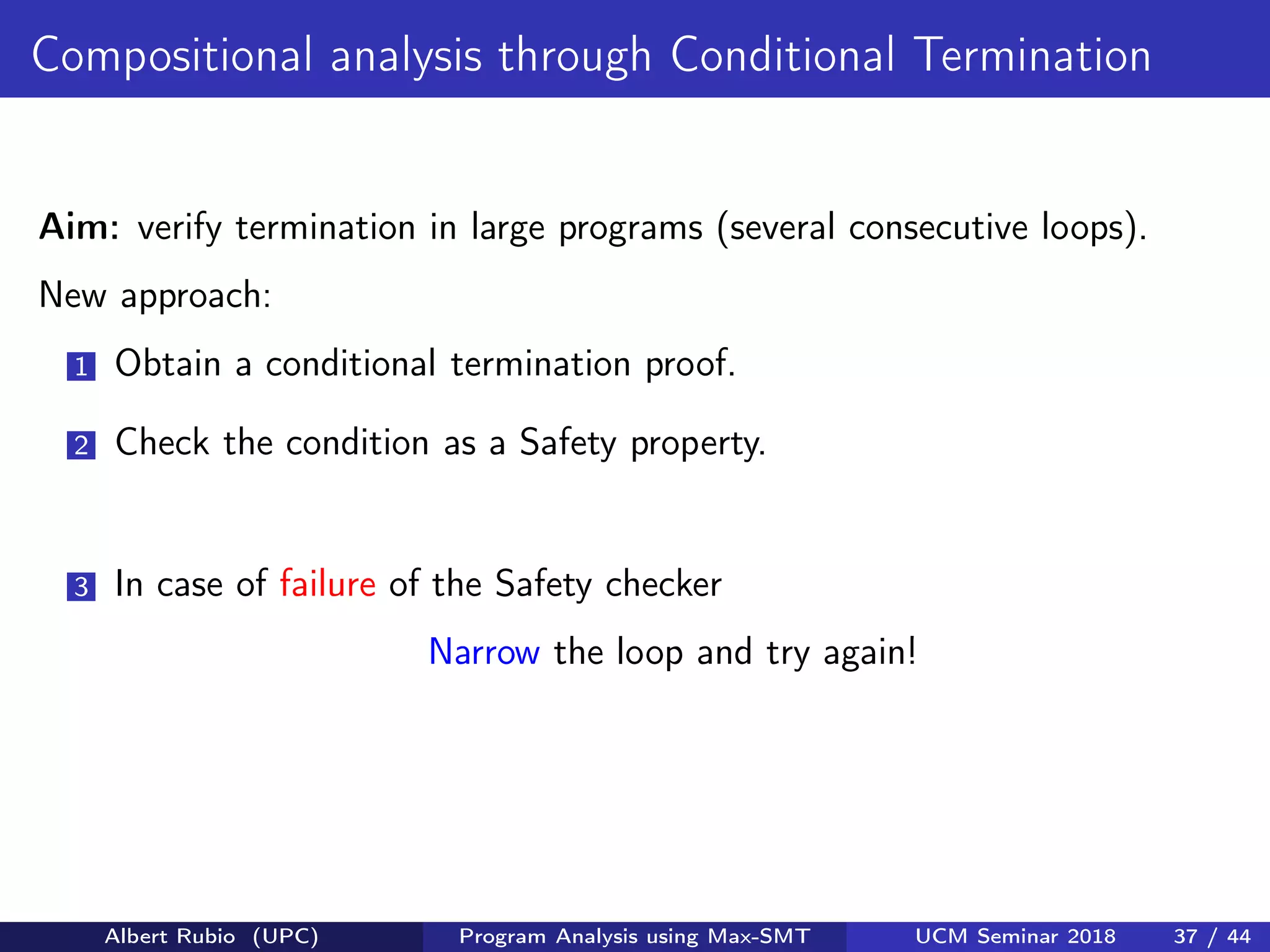 Compositional analysis through Conditional Termination

Aim: verify termination in large programs (several consecutive loops).

New approach:

1 Obtain a conditional termination proof.

2 Check the condition as a Safety property.

3 In case of failure of the Safety checker

Narrow the loop and try again!

Albert Rubio (UPC) Program Analysis using Max-SMT UCM Seminar 2018 37 / 44